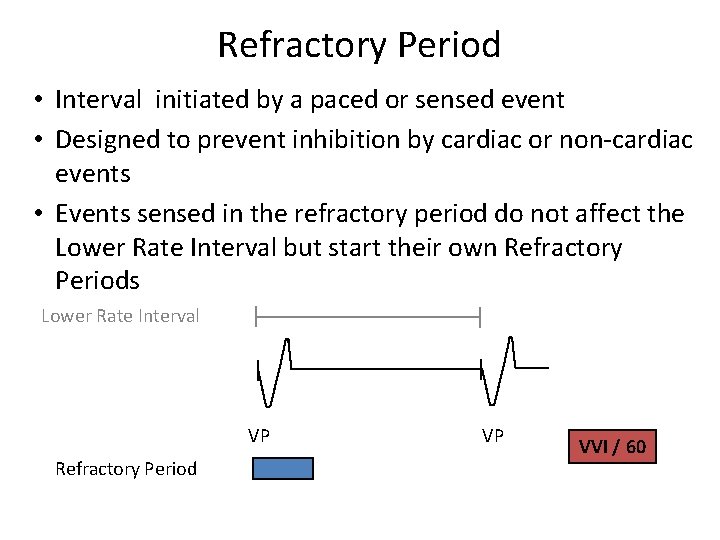 Refractory Period

• Interval initiated by a paced or sensed event

• Designed to prevent inhibition by cardiac or non-cardiac events

• Events sensed in the refractory period do not affect the Lower Rate Interval but start their own Refractory Periods

Lower Rate Interval

VP

VP

VVI / 60

Refractory Period